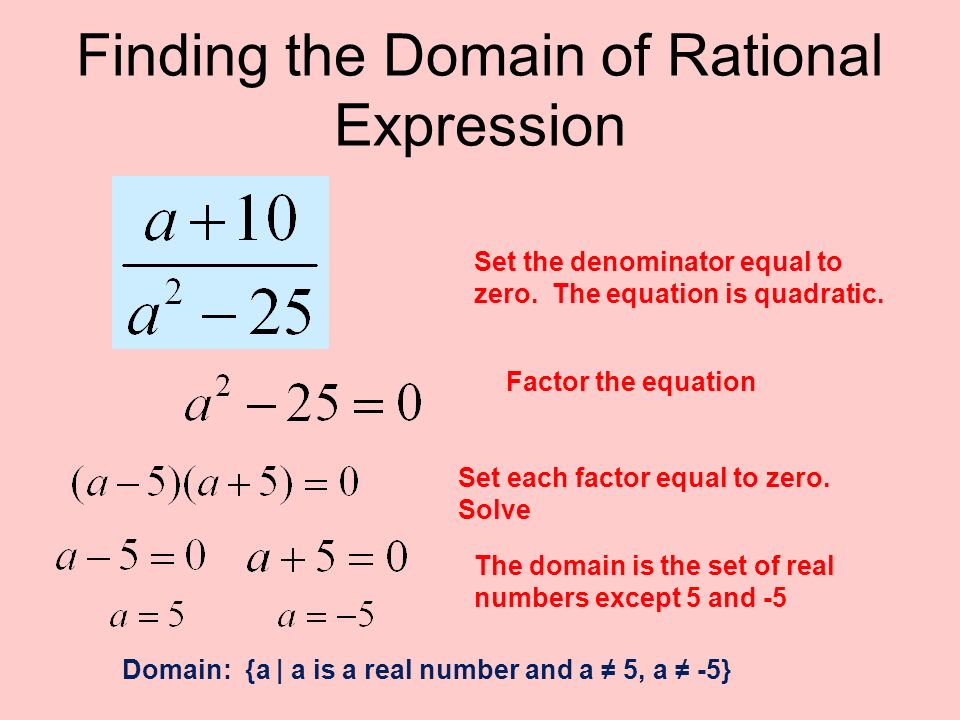 Finding the Domain of Rational Expression

$\frac{a+10}{a^2-25}$

Set the denominator equal to zero. The equation is quadratic.

$a^2-25=0$

Factor the equation

$(a-5)(a+5)=0$

Set each factor equal to zero. Solve

$a-5=0$ $a+5=0$

$a=5$ $a=-5$

The domain is the set of real numbers except 5 and -5

Domain: {a | a is a real number and a ≠ 5, a ≠ -5}